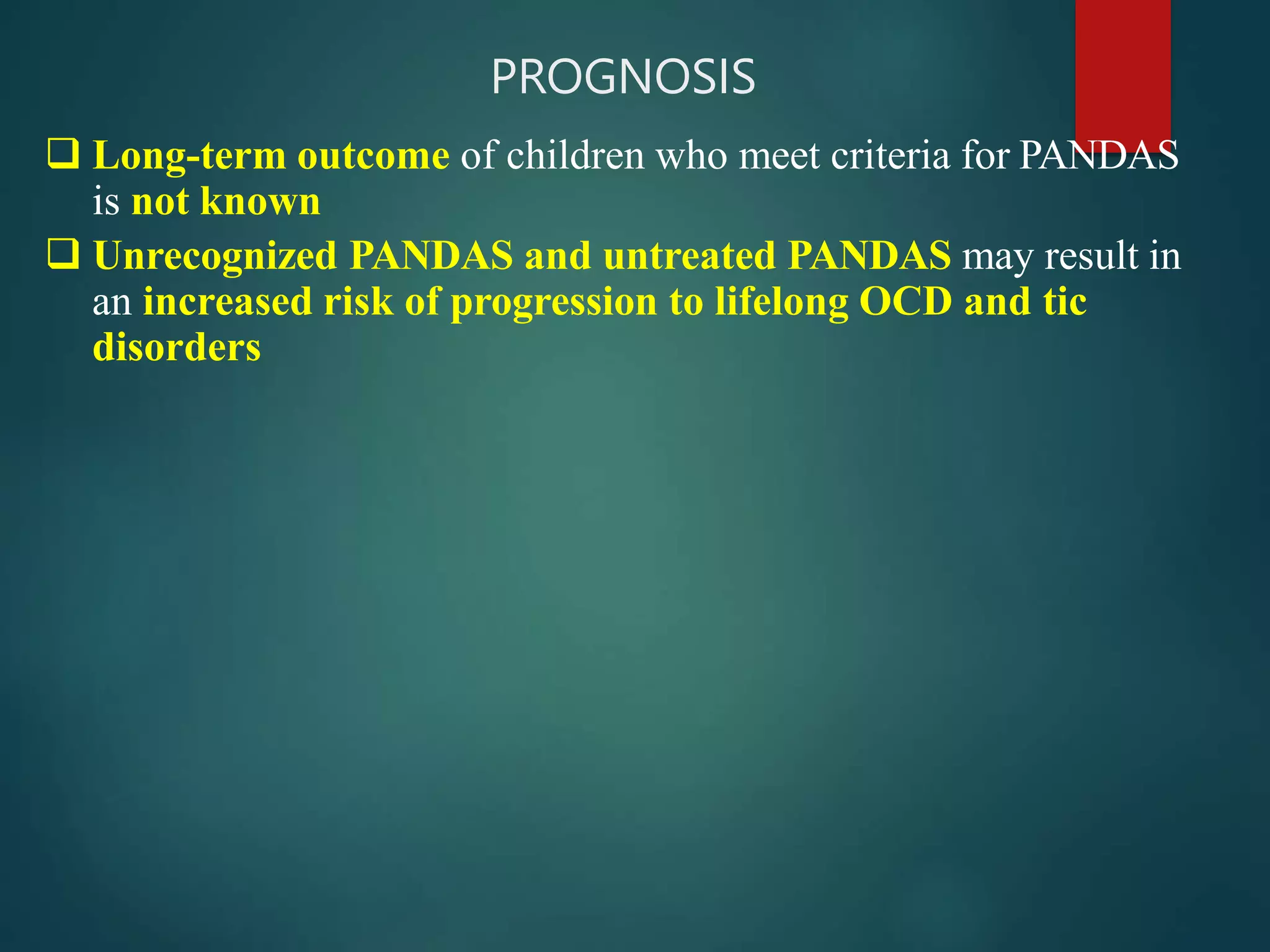 PROGNOSIS

❑ Long-term outcome of children who meet criteria for PANDAS is not known

❑ Unrecognized PANDAS and untreated PANDAS may result in an increased risk of progression to lifelong OCD and tic disorders